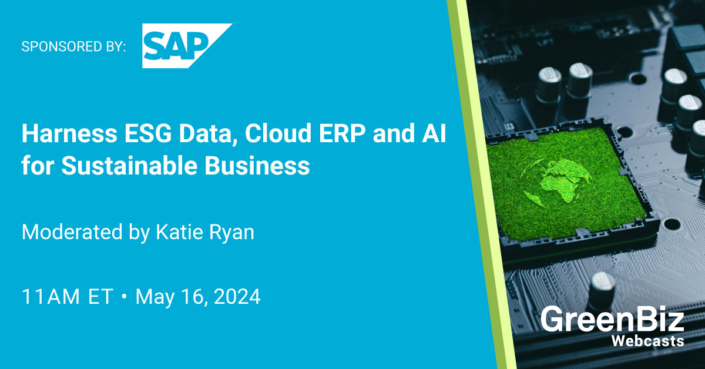 SPONSORED BY: SAP

Harness ESG Data, Cloud ERP and AI for Sustainable Business

Moderated by Katie Ryan

11AM ET • May 16, 2024

GreenBiz Webcasts